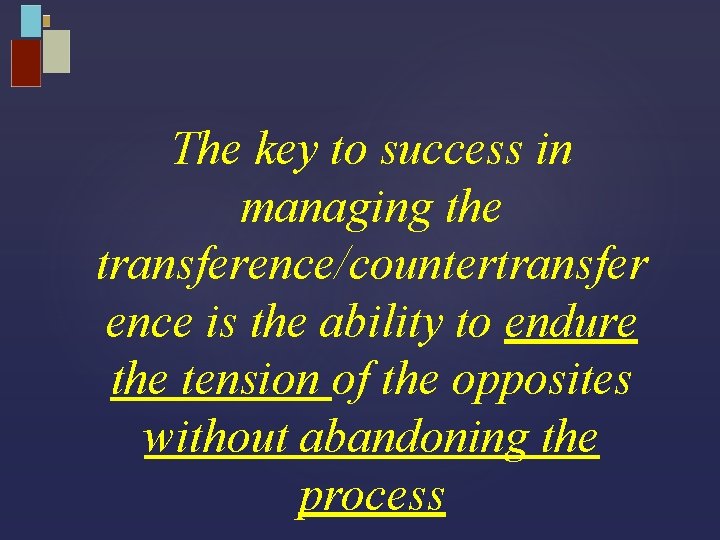 The key to success in managing the transference/countertransference is the ability to endure the tension of the opposites without abandoning the process